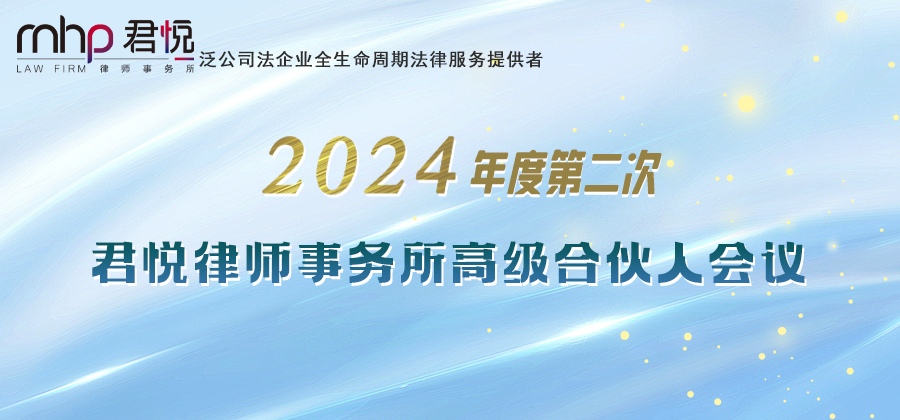 mhp 君悦
LAW FIRM 律师事务所
泛公司法企业全生命周期法律服务提供者

2024年度第二次

君悦律师事务所高级合伙人会议